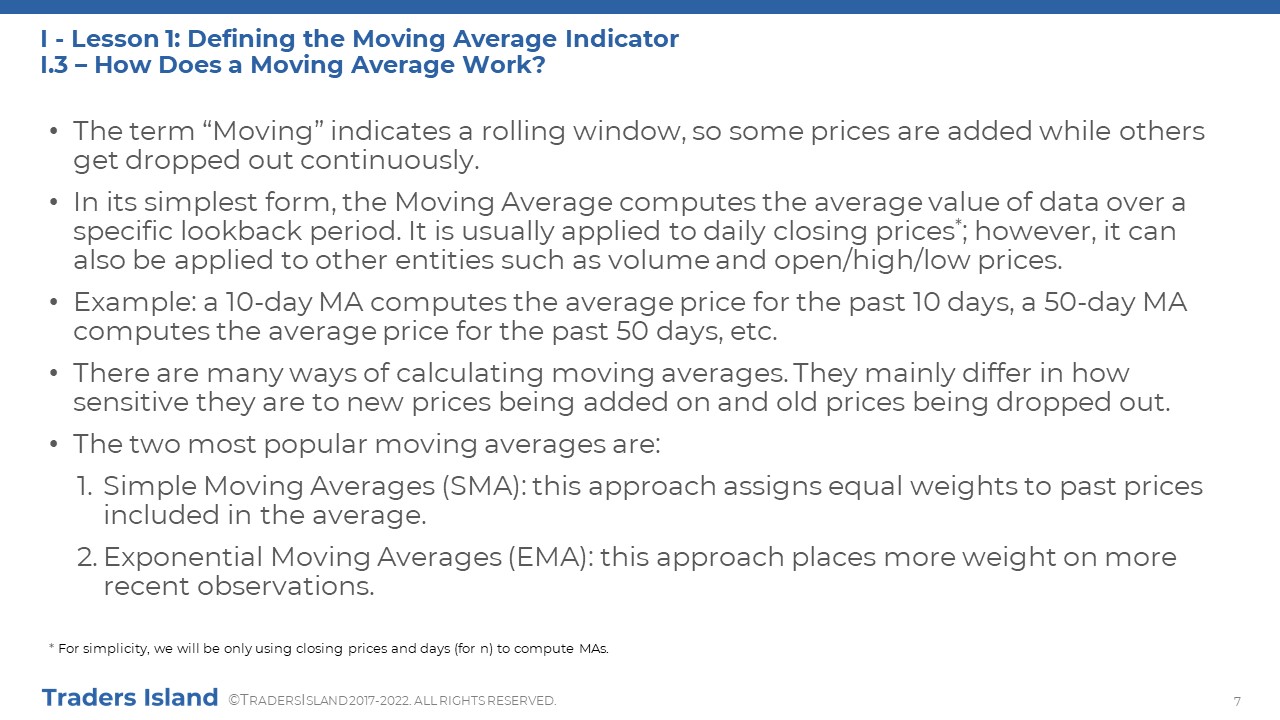 I - Lesson 1: Defining the Moving Average Indicator
I.3 – How Does a Moving Average Work?

• The term “Moving” indicates a rolling window, so some prices are added while others get dropped out continuously.

• In its simplest form, the Moving Average computes the average value of data over a specific lookback period. It is usually applied to daily closing prices*; however, it can also be applied to other entities such as volume and open/high/low prices.

• Example: a 10-day MA computes the average price for the past 10 days, a 50-day MA computes the average price for the past 50 days, etc.

• There are many ways of calculating moving averages. They mainly differ in how sensitive they are to new prices being added on and old prices being dropped out.

• The two most popular moving averages are:

1. Simple Moving Averages (SMA): this approach assigns equal weights to past prices included in the average.

2. Exponential Moving Averages (EMA): this approach places more weight on more recent observations.

* For simplicity, we will be only using closing prices and days (for n) to compute MAs.

Traders Island ©TRADERSISLAND 2017-2022. ALL RIGHTS RESERVED.

7